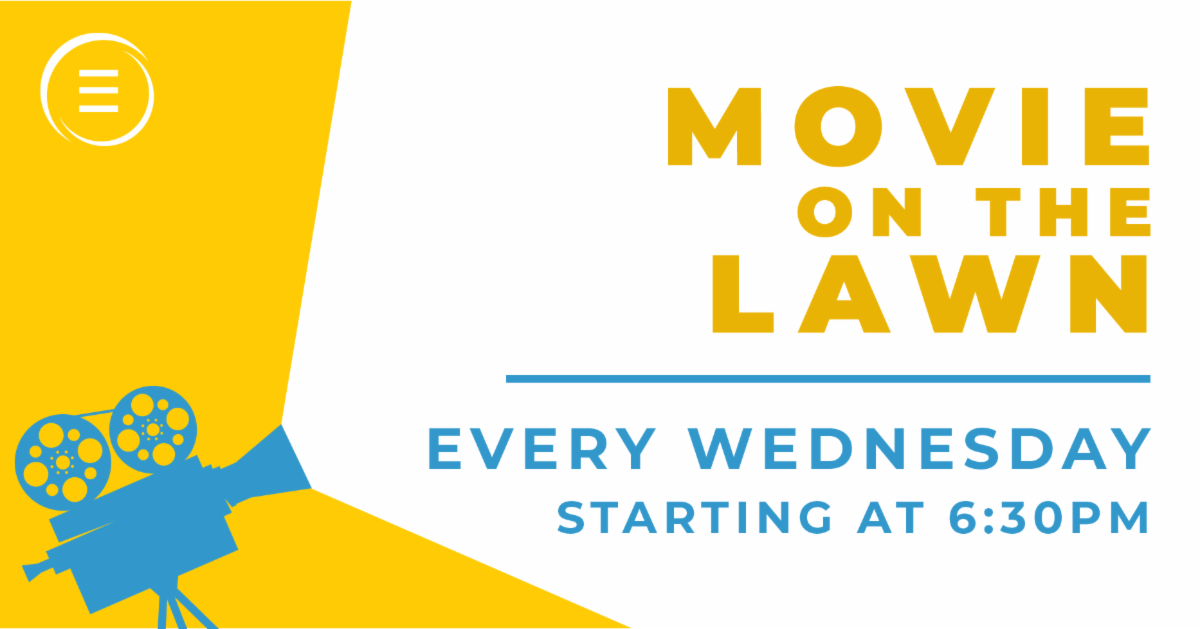 MOVIE
ON THE
LAWN

EVERY WEDNESDAY
STARTING AT 6:30PM